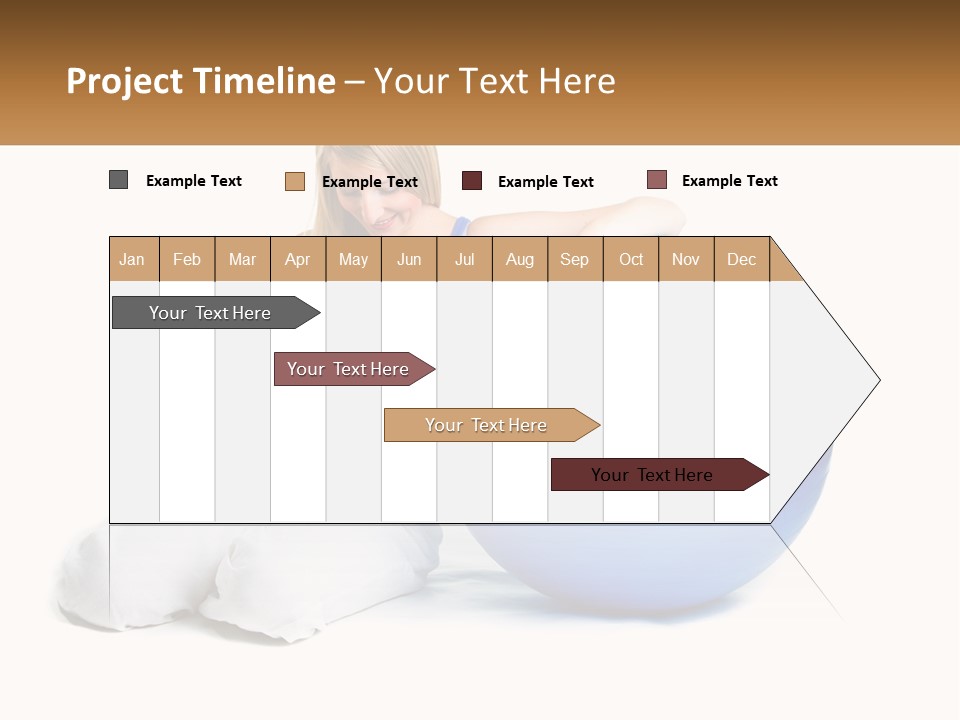 Project Timeline – Your Text Here

Example Text Example Text Example Text Example Text

| Jan | Feb | Mar | Apr | May | Jun | Jul | Aug | Sep | Oct | Nov | Dec |
|---|---|---|---|---|---|---|---|---|---|---|---|

Your Text Here

Your Text Here

Your Text Here

Your Text Here